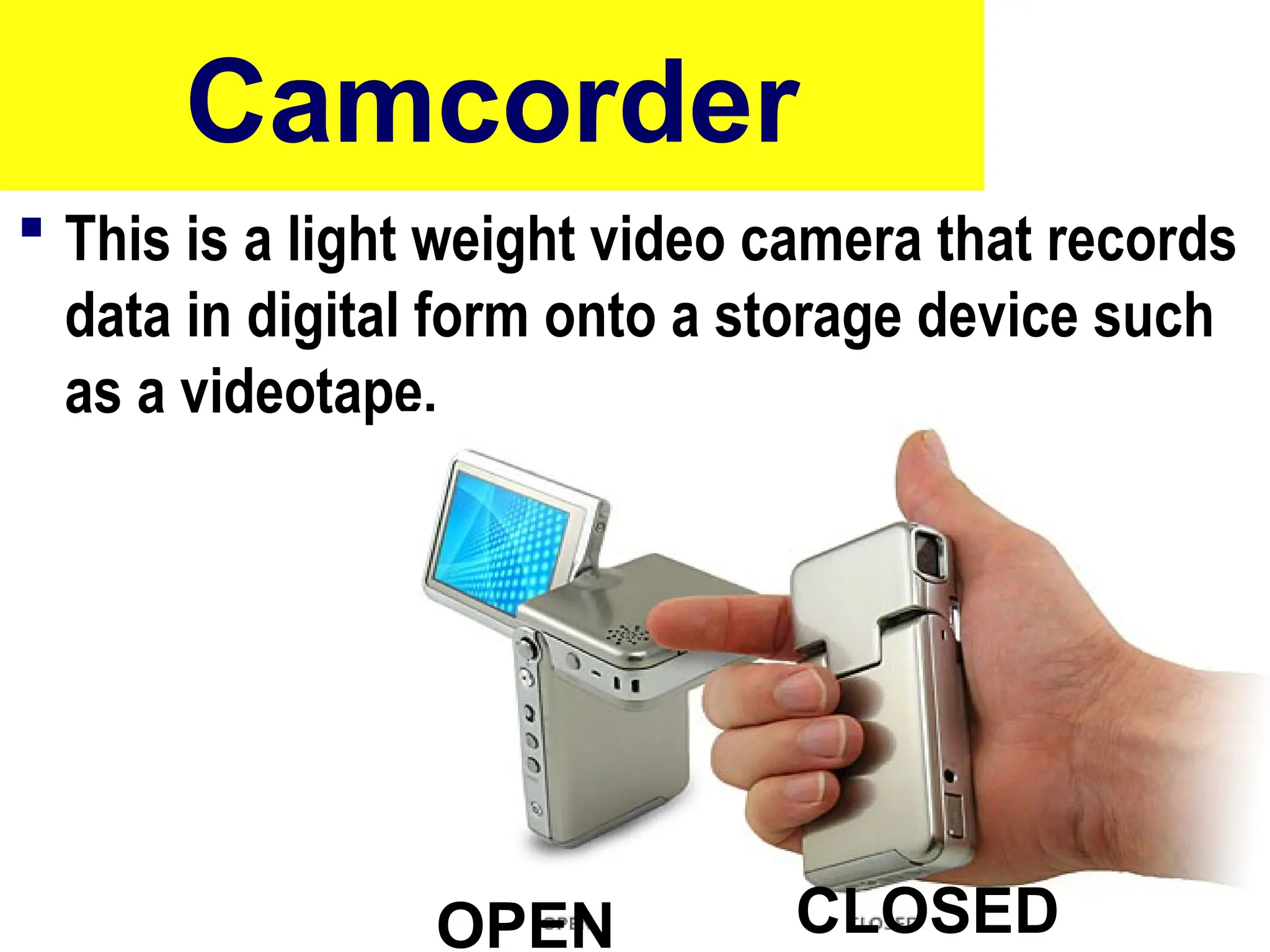 Camcorder

This is a light weight video camera that records data in digital form onto a storage device such as a videotape.

OPEN

CLOSED